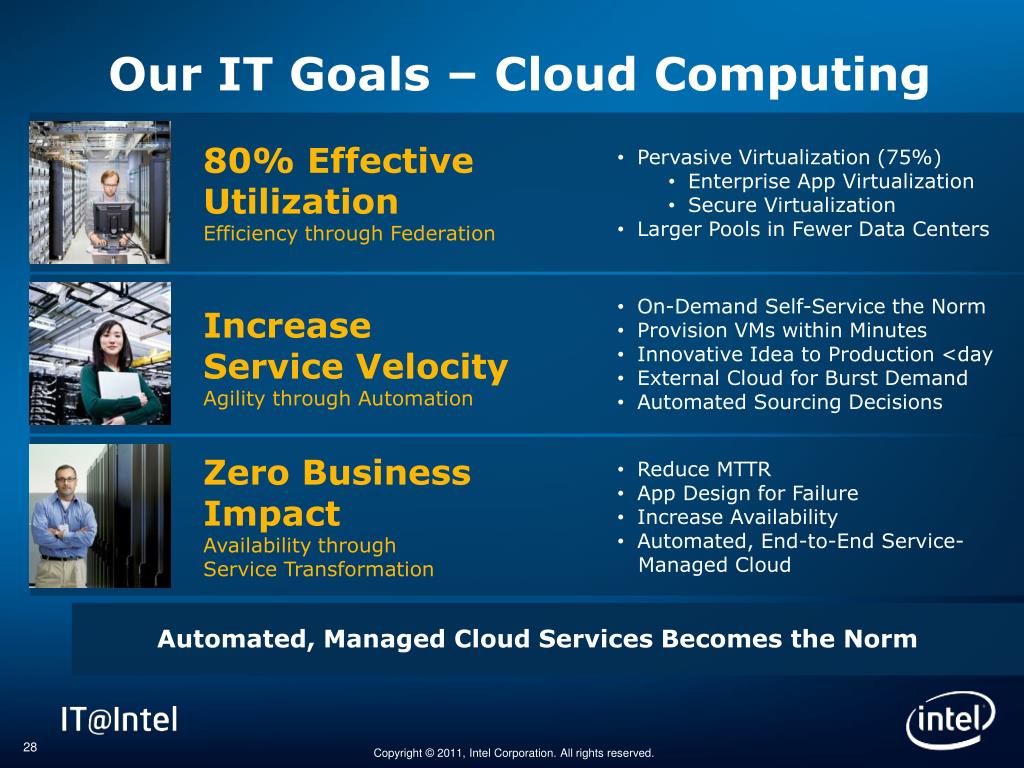 Our IT Goals – Cloud Computing

80% Effective Utilization
Efficiency through Federation

• Pervasive Virtualization (75%)
  • Enterprise App Virtualization
  • Secure Virtualization
• Larger Pools in Fewer Data Centers

Increase Service Velocity
Agility through Automation

• On-Demand Self-Service the Norm
• Provision VMs within Minutes
• Innovative Idea to Production <day
• External Cloud for Burst Demand
• Automated Sourcing Decisions

Zero Business Impact
Availability through Service Transformation

• Reduce MTTR
• App Design for Failure
• Increase Availability
• Automated, End-to-End Service-Managed Cloud

Automated, Managed Cloud Services Becomes the Norm

IT@Intel

intel

28

Copyright © 2011, Intel Corporation. All rights reserved.